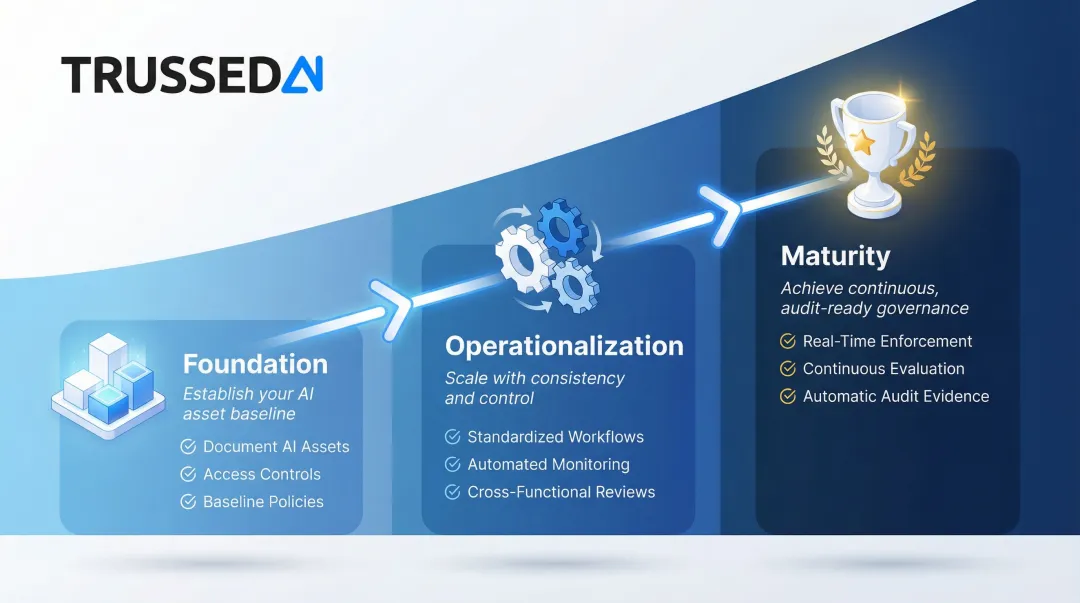 TRUSSEDAI

Foundation
Establish your AI asset baseline
Document AI Assets
Access Controls
Baseline Policies

Operationalization
Scale with consistency and control
Standardized Workflows
Automated Monitoring
Cross-Functional Reviews

Maturity
Achieve continuous, audit-ready governance
Real-Time Enforcement
Continuous Evaluation
Automatic Audit Evidence